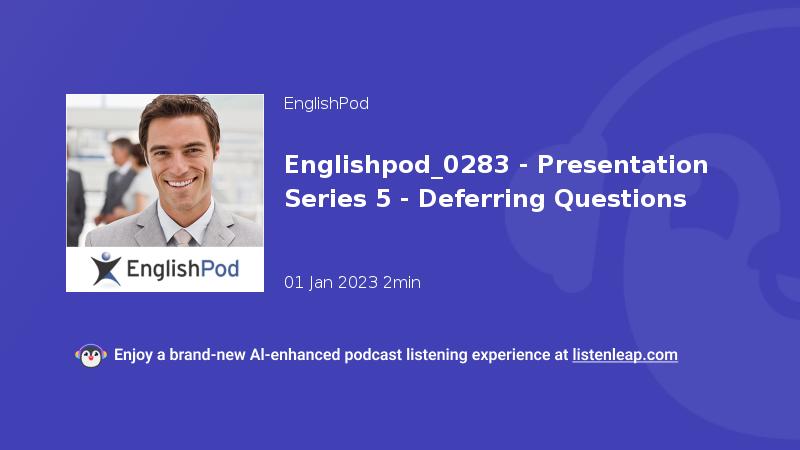 EnglishPod

EnglishPod

Englishpod_0283 - Presentation Series 5 - Deferring Questions

01 Jan 2023 2min

Enjoy a brand-new AI-enhanced podcast listening experience at listenleap.com